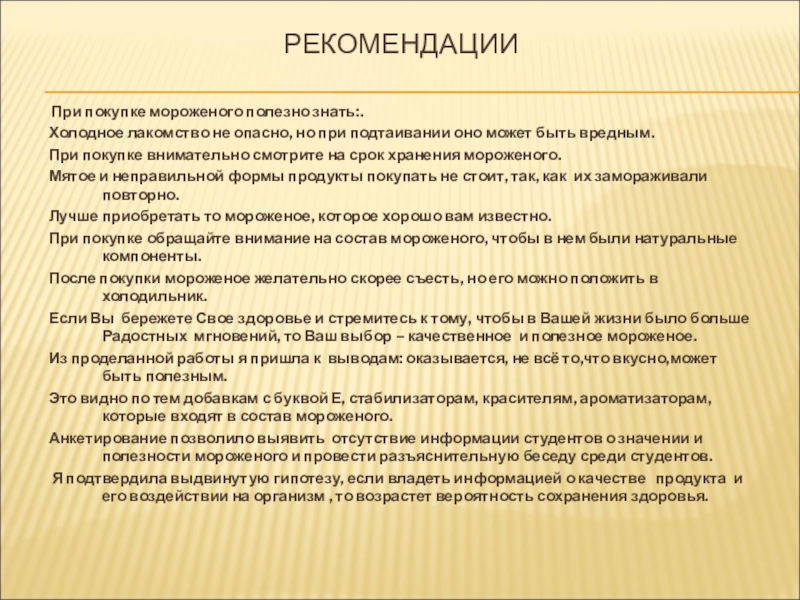 РЕКОМЕНДАЦИИ

При покупке мороженого полезно знать:.

Холодное лакомство не опасно, но при подтаивании оно может быть вредным.

При покупке внимательно смотрите на срок хранения мороженого.

Мятое и неправильной формы продукты покупать не стоит, так, как их замораживали повторно.

Лучше приобретать то мороженое, которое хорошо вам известно.

При покупке обращайте внимание на состав мороженого, чтобы в нем были натуральные компоненты.

После покупки мороженое желательно скорее съесть, но его можно положить в холодильник.

Если Вы бережете Свое здоровье и стремитесь к тому, чтобы в Вашей жизни было больше Радостных мгновений, то Ваш выбор – качественное и полезное мороженое.

Из проделанной работы я пришла к выводам: оказывается, не всё то,что вкусно,может быть полезным.

Это видно по тем добавкам с буквой Е, стабилизаторам, красителям, ароматизаторам, которые входят в состав мороженого.

Анкетирование позволило выявить отсутствие информации студентов о значении и полезности мороженого и провести разъяснительную беседу среди студентов.

Я подтвердила выдвинутую гипотезу, если владеть информацией о качестве продукта и его воздействии на организм , то возрастет вероятность сохранения здоровья.